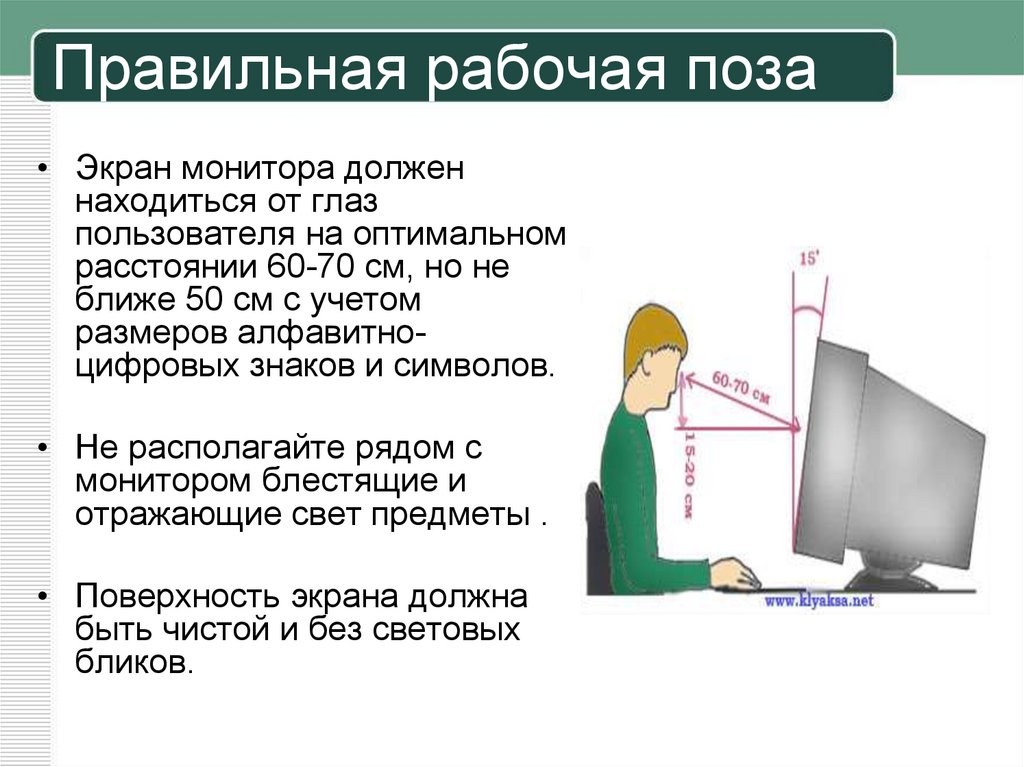 Правильная рабочая поза

• Экран монитора должен находиться от глаз пользователя на оптимальном расстоянии 60-70 см, но не ближе 50 см с учетом размеров алфавитно-цифровых знаков и символов.

• Не располагайте рядом с монитором блестящие и отражающие свет предметы .

• Поверхность экрана должна быть чистой и без световых бликов.

15'

60-70 см

15-20 см

www.klyaksa.net